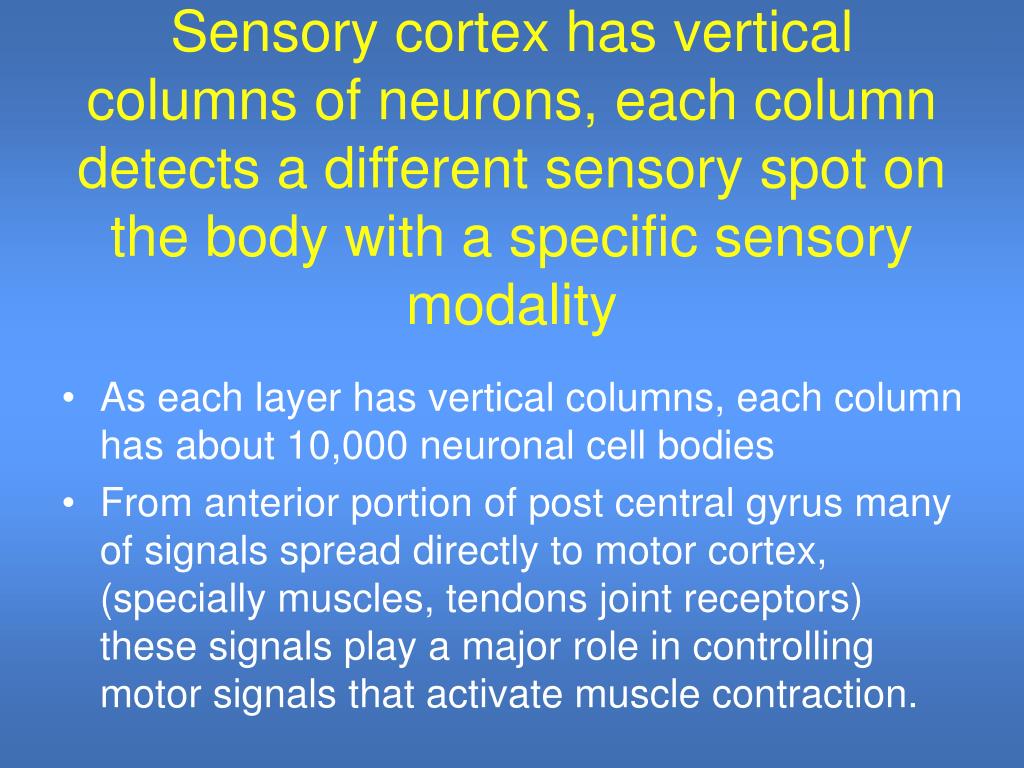 Sensory cortex has vertical columns of neurons, each column detects a different sensory spot on the body with a specific sensory modality

• As each layer has vertical columns, each column has about 10,000 neuronal cell bodies
• From anterior portion of post central gyrus many of signals spread directly to motor cortex, (specially muscles, tendons joint receptors) these signals play a major role in controlling motor signals that activate muscle contraction.